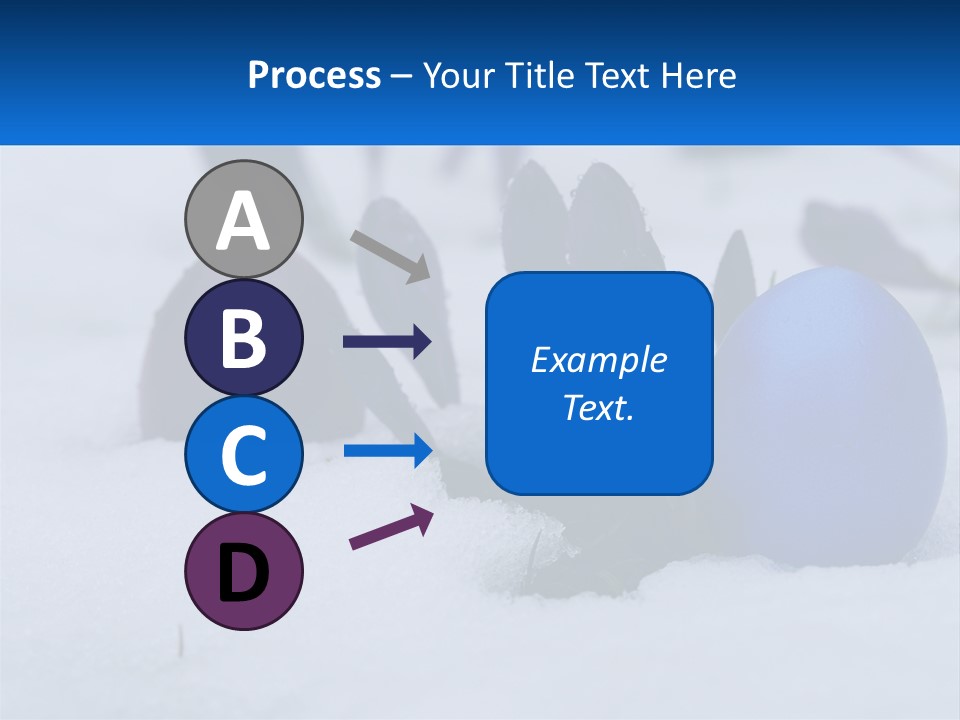 Process – Your Title Text Here

A

B

C

D

Example Text.